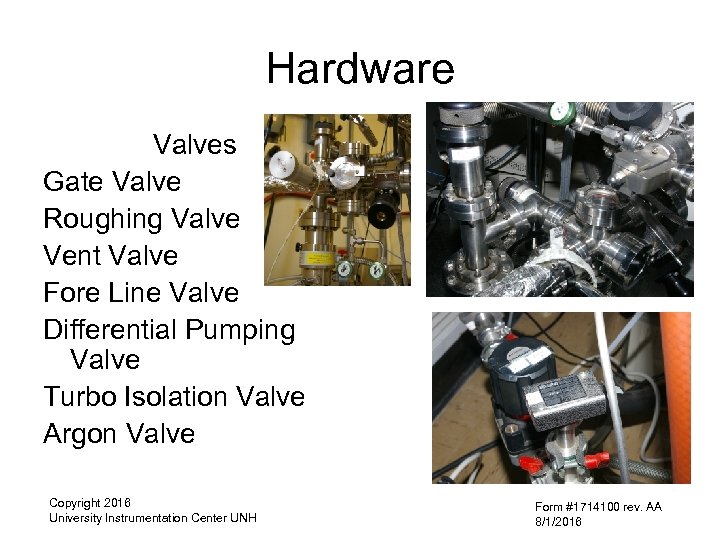 Hardware

Valves

Gate Valve

Roughing Valve

Vent Valve

Fore Line Valve

Differential Pumping Valve

Turbo Isolation Valve

Argon Valve

Copyright 2016
University Instrumentation Center UNH

Form #1714100 rev. AA
8/1/2016